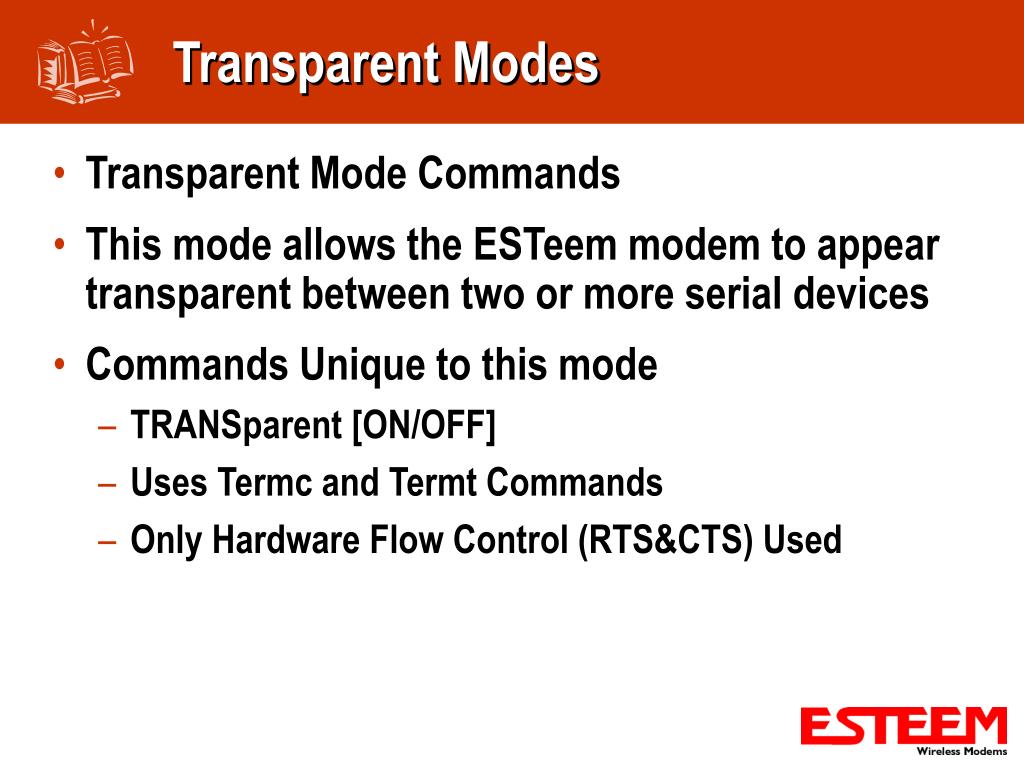 Transparent Modes

• Transparent Mode Commands
• This mode allows the ESTeem modem to appear transparent between two or more serial devices
• Commands Unique to this mode
– TRANSparent [ON/OFF]
– Uses Termc and Termt Commands
– Only Hardware Flow Control (RTS&CTS) Used

ESTEEM
Wireless Modems